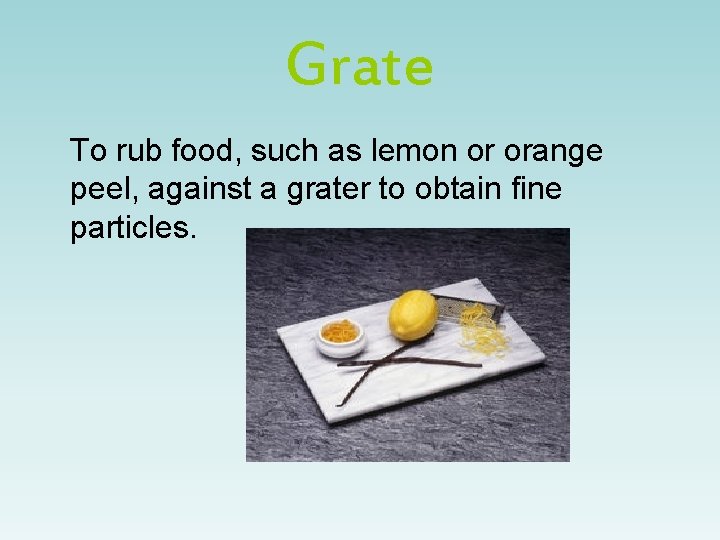 Grate

To rub food, such as lemon or orange peel, against a grater to obtain fine particles.